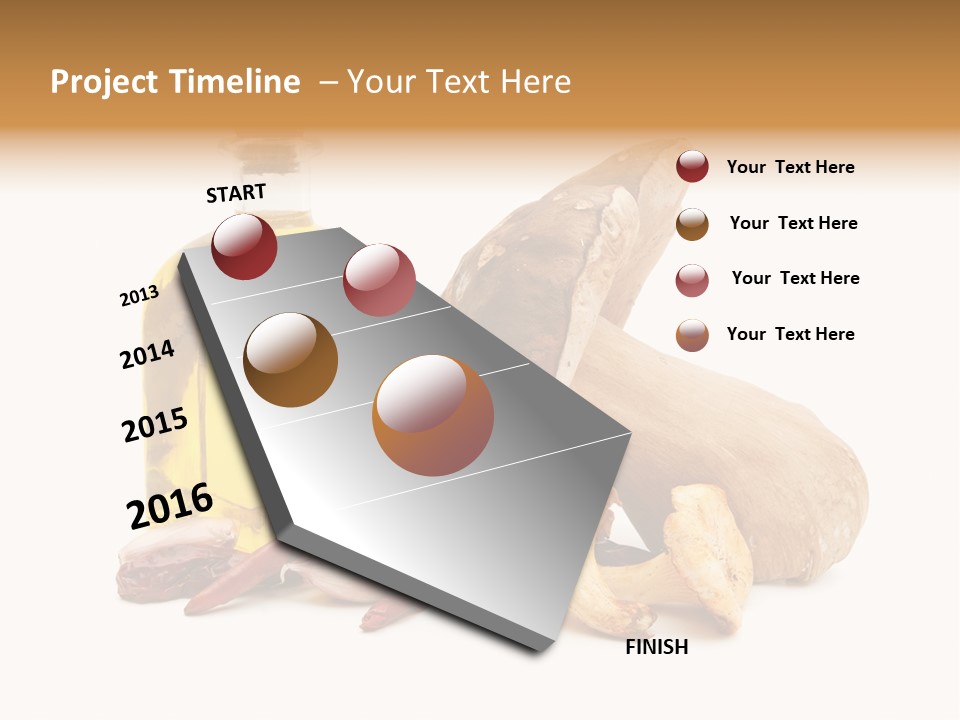 Project Timeline – Your Text Here

START

2013

2014

2015

2016

FINISH

Your Text Here

Your Text Here

Your Text Here

Your Text Here